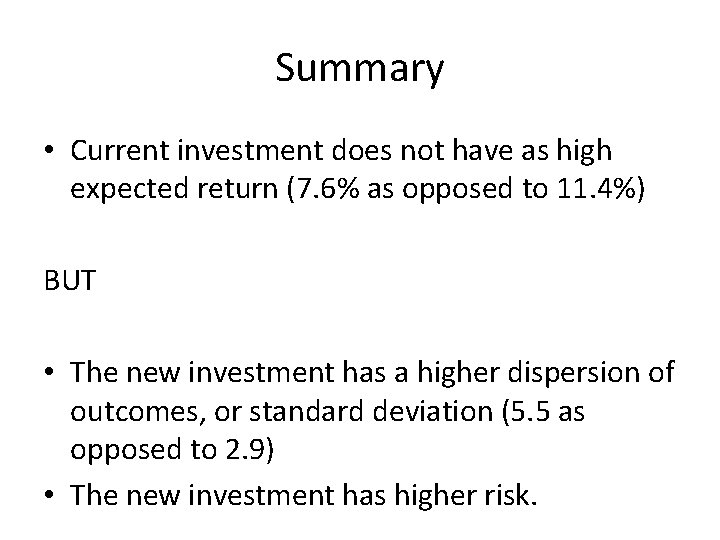 Summary

• Current investment does not have as high expected return (7.6% as opposed to 11.4%)

BUT

• The new investment has a higher dispersion of outcomes, or standard deviation (5.5 as opposed to 2.9)
• The new investment has higher risk.